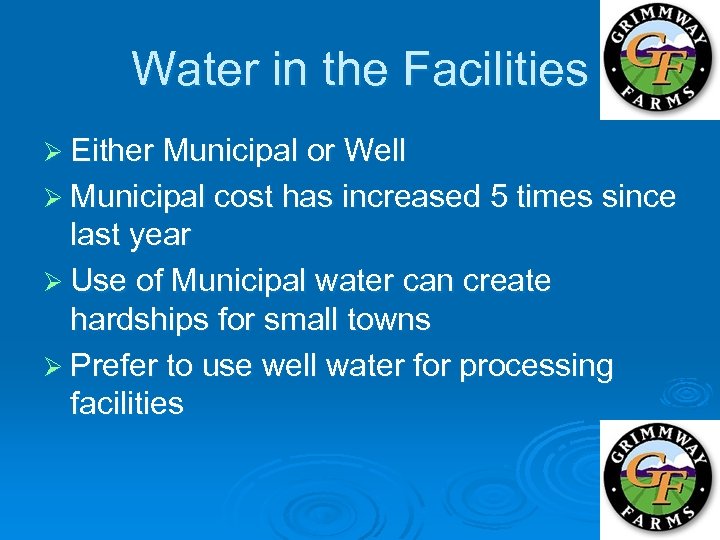 GRIMMWAY
GF
FARMS

Water in the Facilities

➢ Either Municipal or Well
➢ Municipal cost has increased 5 times since last year
➢ Use of Municipal water can create hardships for small towns
➢ Prefer to use well water for processing facilities

GRIMMWAY
GF
FARMS